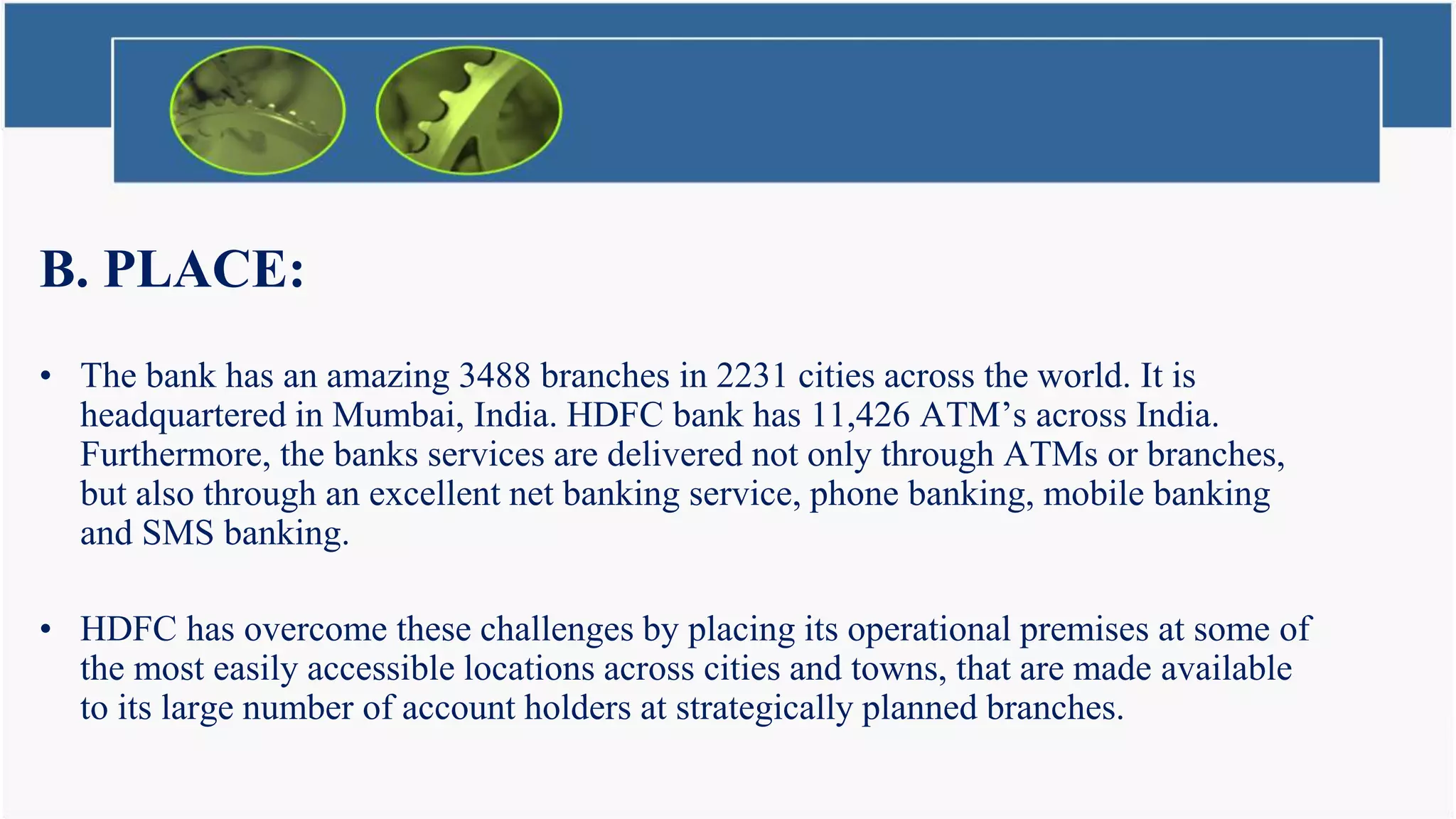 B. PLACE:

• The bank has an amazing 3488 branches in 2231 cities across the world. It is headquartered in Mumbai, India. HDFC bank has 11,426 ATM’s across India. Furthermore, the banks services are delivered not only through ATMs or branches, but also through an excellent net banking service, phone banking, mobile banking and SMS banking.

• HDFC has overcome these challenges by placing its operational premises at some of the most easily accessible locations across cities and towns, that are made available to its large number of account holders at strategically planned branches.